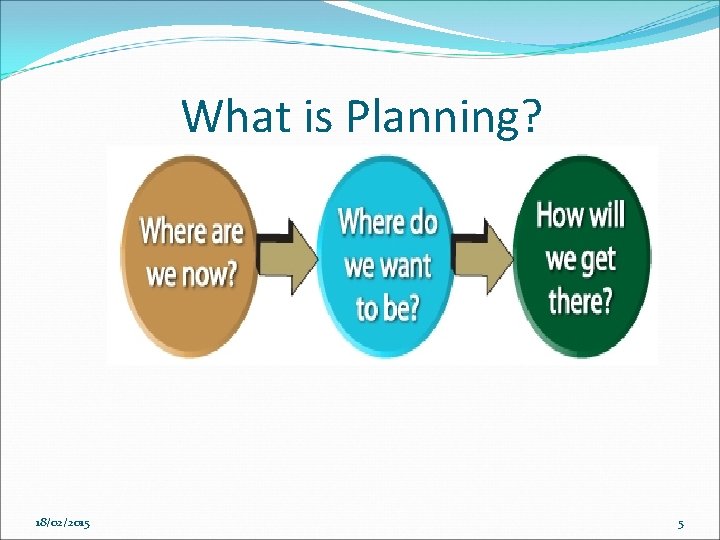 What is Planning?

Where are we now?

Where do we want to be?

How will we get there?

18/02/2015

5